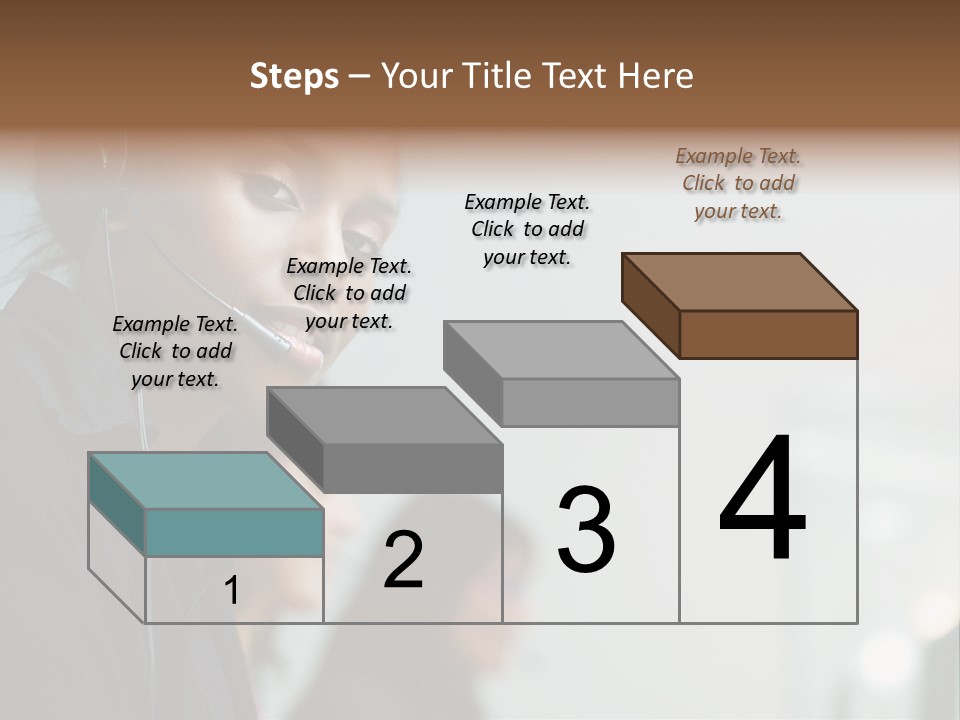 Steps – Your Title Text Here

Example Text. Click to add your text.

Example Text. Click to add your text.

Example Text. Click to add your text.

Example Text. Click to add your text.

1

2

3

4